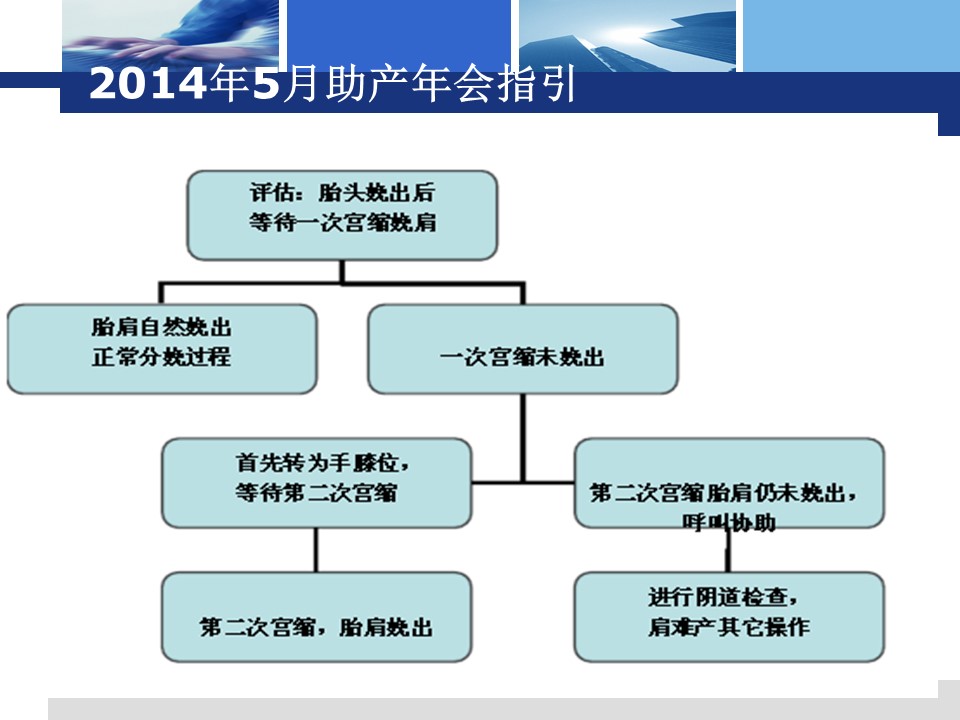 2014年5月助产年会指引

评估：胎头娩出后
等待一次宫缩娩肩

胎肩自然娩出
正常分娩过程

一次宫缩未娩出

首先转为手膝位，
等待第二次宫缩

第二次宫缩胎肩仍未娩出，
呼叫协助

第二次宫缩，胎肩娩出

进行阴道检查，
肩难产其它操作